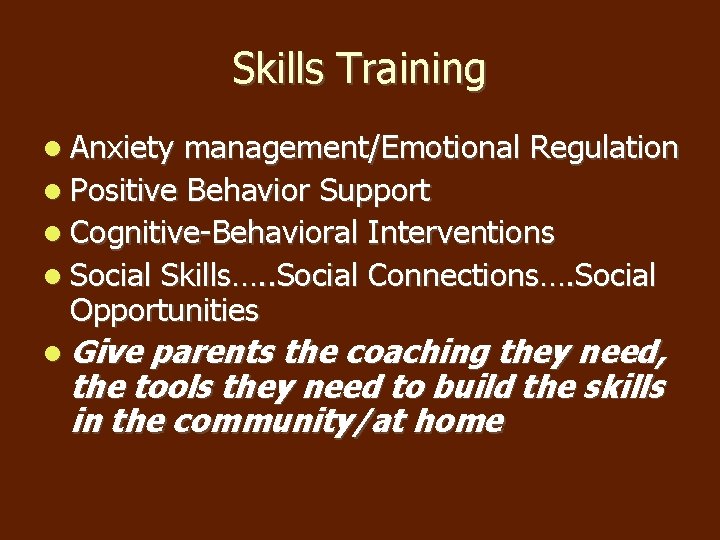 Skills Training

• Anxiety management/Emotional Regulation
• Positive Behavior Support
• Cognitive-Behavioral Interventions
• Social Skills…..Social Connections….Social Opportunities
• Give parents the coaching they need, the tools they need to build the skills in the community/at home